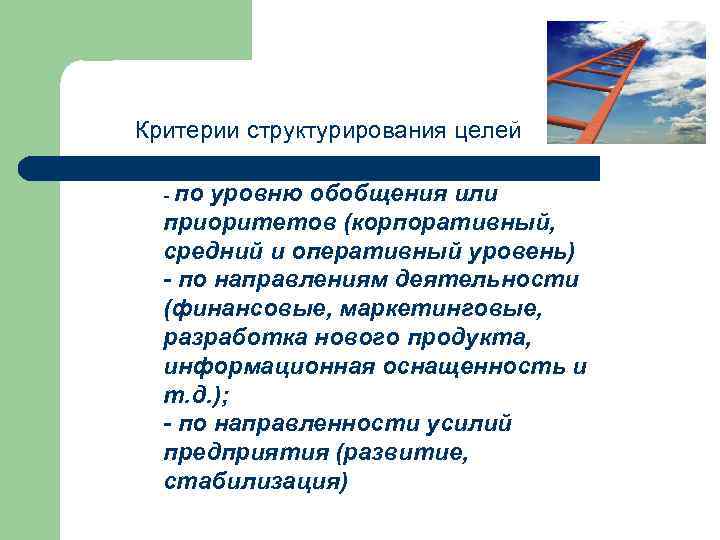 Критерии структурирования целей

- по уровню обобщения или приоритетов (корпоративный, средний и оперативный уровень)
- по направлениям деятельности (финансовые, маркетинговые, разработка нового продукта, информационная оснащенность и т.д.);
- по направленности усилий предприятия (развитие, стабилизация)